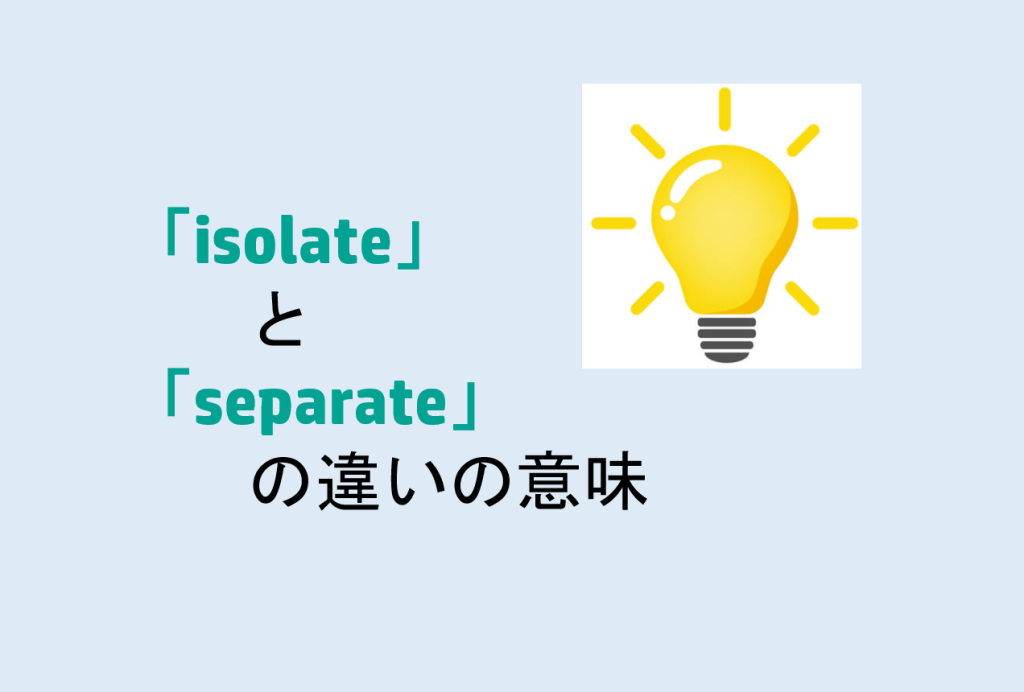 「isolate」
と
「separate」
の違いの意味